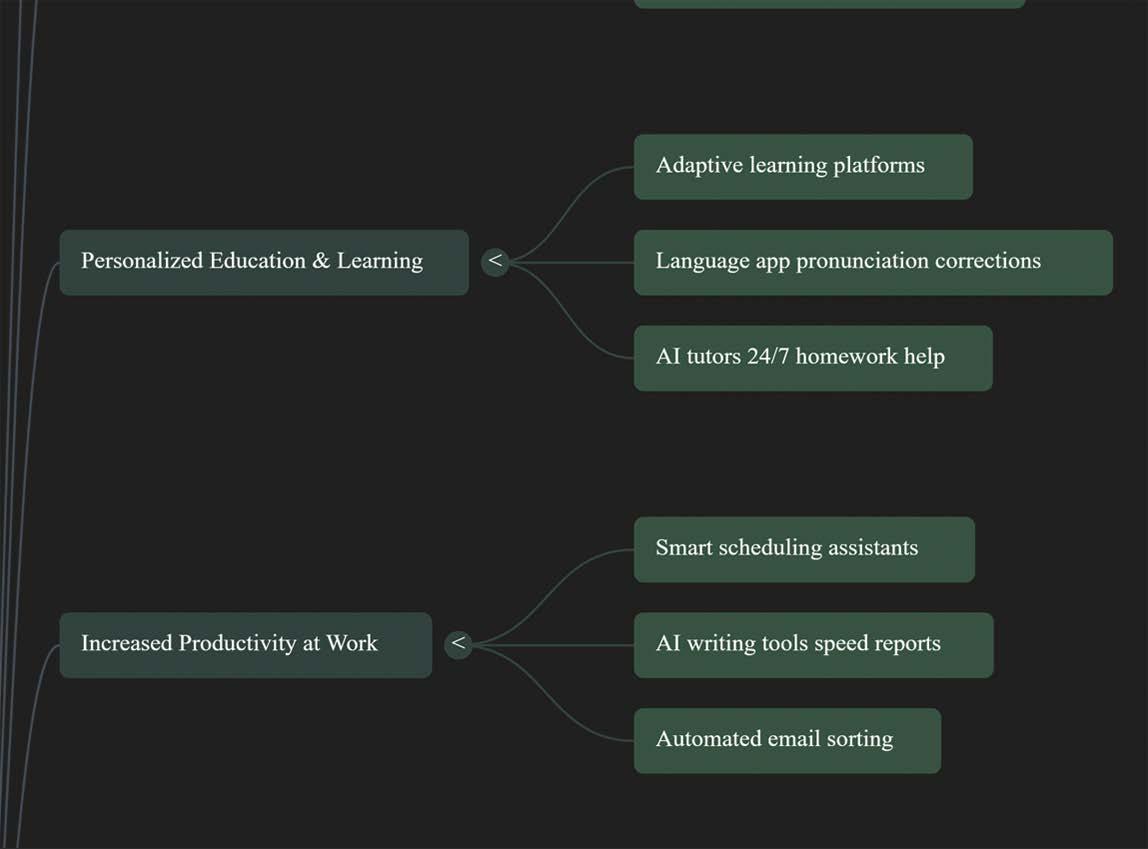 Personalized Education & Learning
<
Adaptive learning platforms
Language app pronunciation corrections
AI tutors 24/7 homework help

Increased Productivity at Work
<
Smart scheduling assistants
AI writing tools speed reports
Automated email sorting